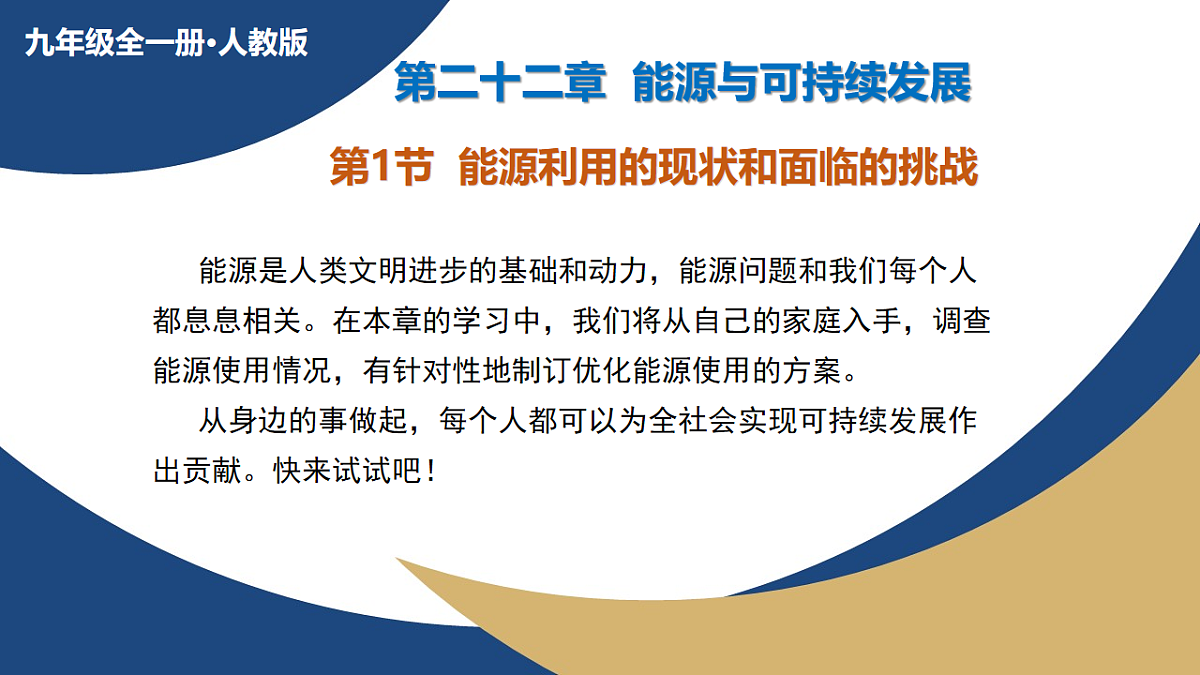 九年级全一册•人教版

第二十二章 能源与可持续发展

第1节 能源利用的现状和面临的挑战

能源是人类文明进步的基础和动力，能源问题和我们每个人都息息相关。在本章的学习中，我们将从自己的家庭入手，调查能源使用情况，有针对性地制订优化能源使用的方案。

从身边的事做起，每个人都可以为全社会实现可持续发展作出贡献。快来试试吧！